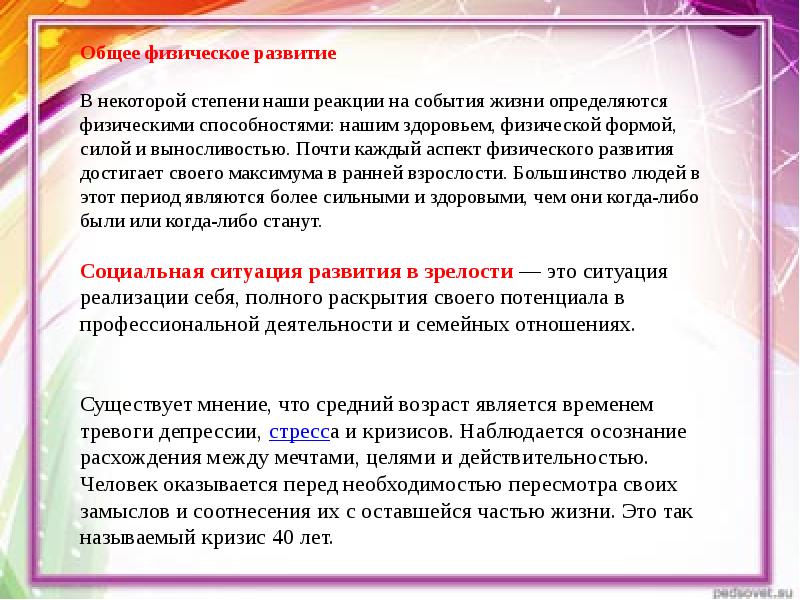 Общее физическое развитие

В некоторой степени наши реакции на события жизни определяются физическими способностями: нашим здоровьем, физической формой, силой и выносливостью. Почти каждый аспект физического развития достигает своего максимума в ранней взрослости. Большинство людей в этот период являются более сильными и здоровыми, чем они когда-либо были или когда-либо станут.

Социальная ситуация развития в зрелости — это ситуация реализации себя, полного раскрытия своего потенциала в профессиональной деятельности и семейных отношениях.

Существует мнение, что средний возраст является временем тревоги депрессии, стресса и кризисов. Наблюдается осознание расхождения между мечтами, целями и действительностью. Человек оказывается перед необходимостью пересмотра своих замыслов и соотнесения их с оставшейся частью жизни. Это так называемый кризис 40 лет.

pedsovet.su